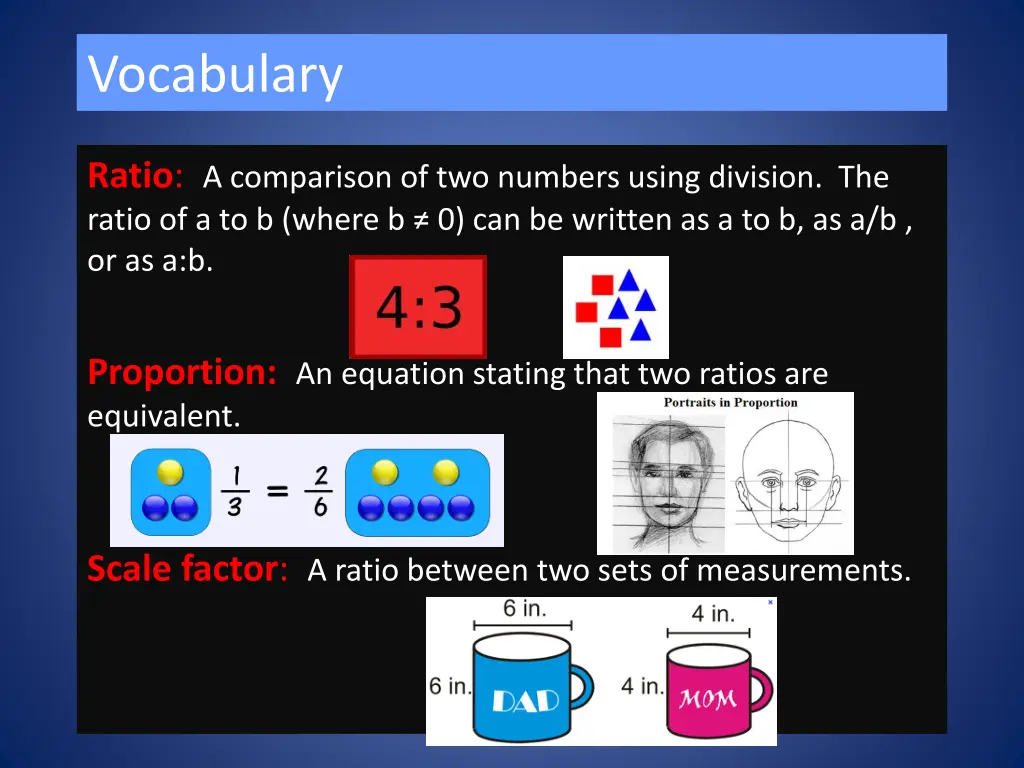 Vocabulary

Ratio: A comparison of two numbers using division. The ratio of a to b (where b ≠ 0) can be written as a to b, as a/b , or as a:b.

4:3

Proportion: An equation stating that two ratios are equivalent.

Portraits in Proportion

$\frac{1}{3} = \frac{2}{6}$

Scale factor: A ratio between two sets of measurements.

6 in.

6 in.

DAD

4 in.

4 in.

MOM